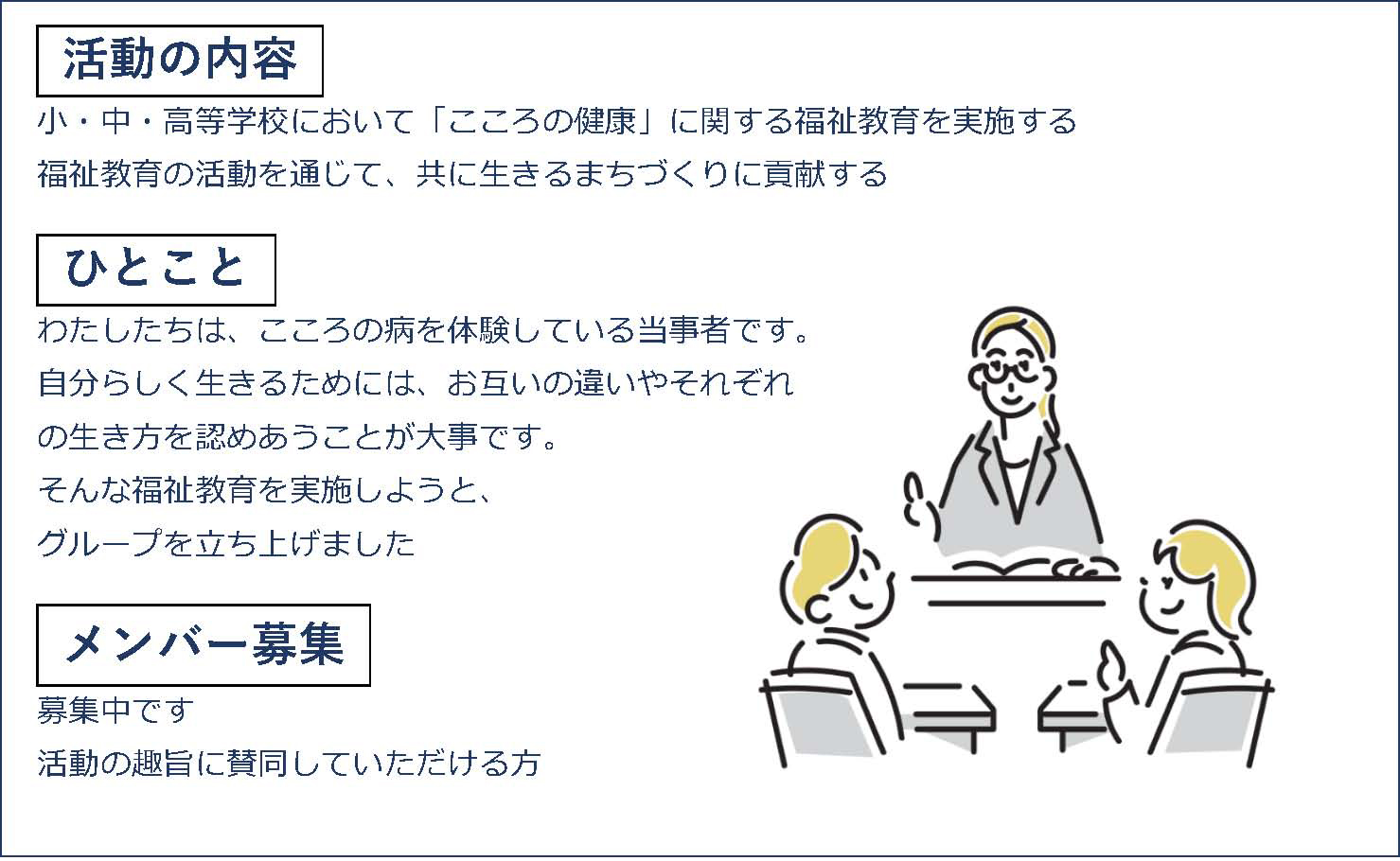 活動の内容

小・中・高等学校において「こころの健康」に関する福祉教育を実施する
福祉教育の活動を通じて、共に生きるまちづくりに貢献する

ひとこと

わたしたちは、こころの病を体験している当事者です。
自分らしく生きるためには、お互いの違いやそれぞれの生き方を認めあうことが大事です。
そんな福祉教育を実施しようと、
グループを立ち上げました

メンバー募集

募集中です
活動の趣旨に賛同していただける方